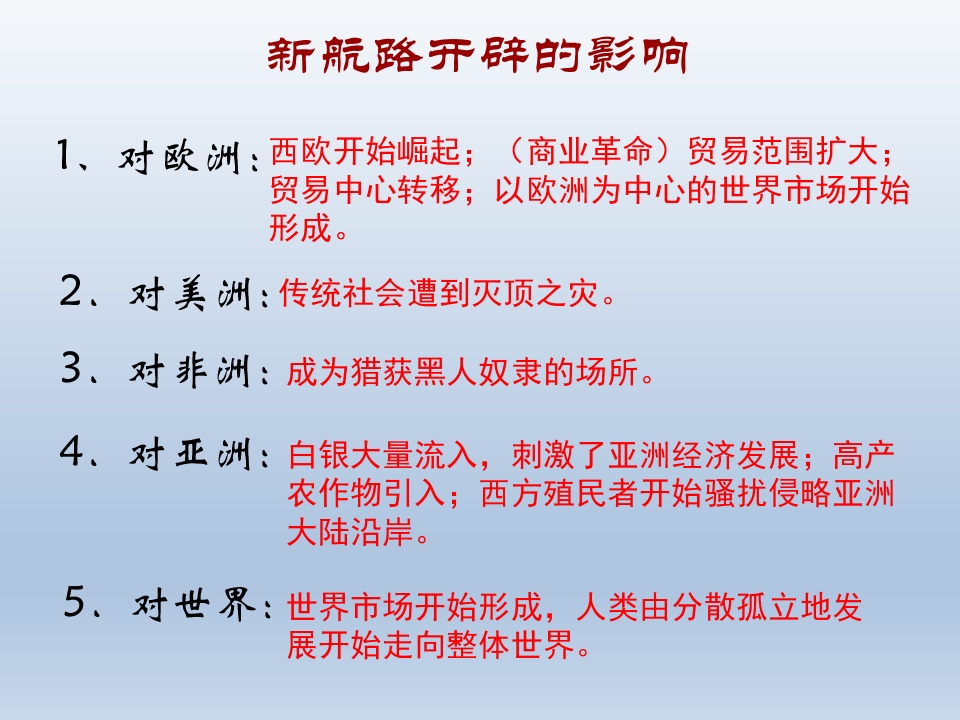 新航路开辟的影响

1、对欧洲：西欧开始崛起；（商业革命）贸易范围扩大；贸易中心转移；以欧洲为中心的世界市场开始形成。

2、对美洲：传统社会遭到灭顶之灾。

3、对非洲：成为猎获黑人奴隶的场所。

4、对亚洲：白银大量流入，刺激了亚洲经济发展；高产农作物引入；西方殖民者开始骚扰侵略亚洲大陆沿岸。

5、对世界：世界市场开始形成，人类由分散孤立地发展开始走向整体世界。